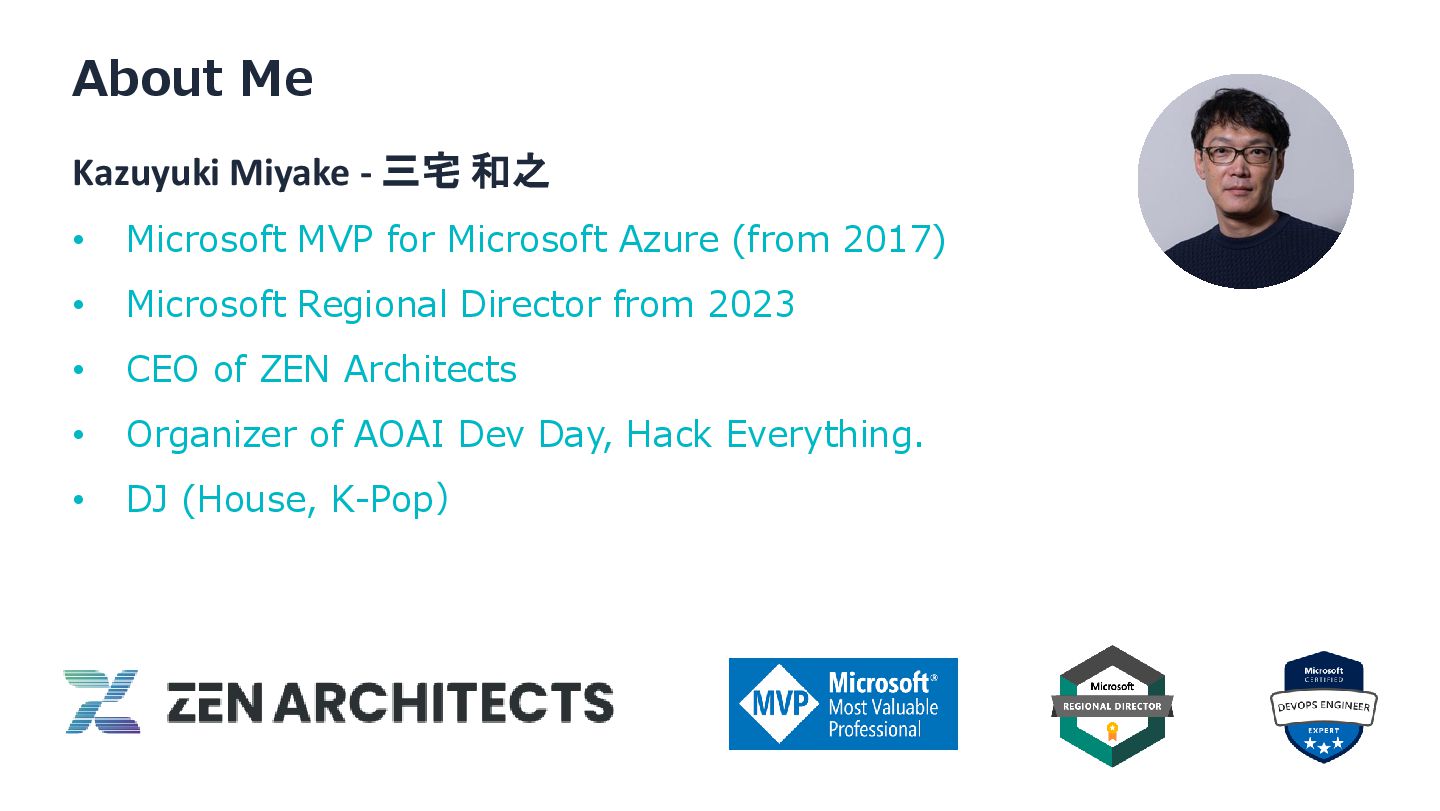 About Me

Kazuyuki Miyake - 三宅 和之

• Microsoft MVP for Microsoft Azure (from 2017)
• Microsoft Regional Director from 2023
• CEO of ZEN Architects
• Organizer of AOAI Dev Day, Hack Everything.
• DJ (House, K-Pop)

ZEN ARCHITECTS

MVP Microsoft® Most Valuable Professional

Microsoft REGIONAL DIRECTOR

Microsoft CERTIFIED DEVOPS ENGINEER EXPERT